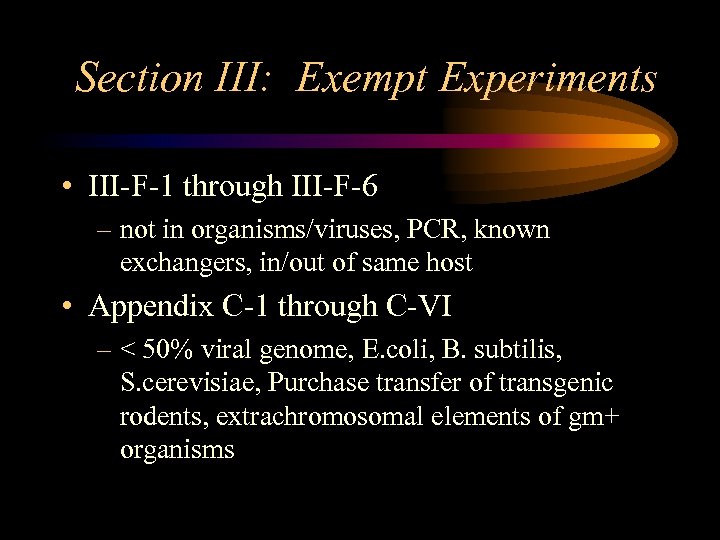 Section III: Exempt Experiments

• III-F-1 through III-F-6
 – not in organisms/viruses, PCR, known exchangers, in/out of same host
• Appendix C-1 through C-VI
 – < 50% viral genome, E.coli, B. subtilis, S.cerevisiae, Purchase transfer of transgenic rodents, extrachromosomal elements of gm+ organisms